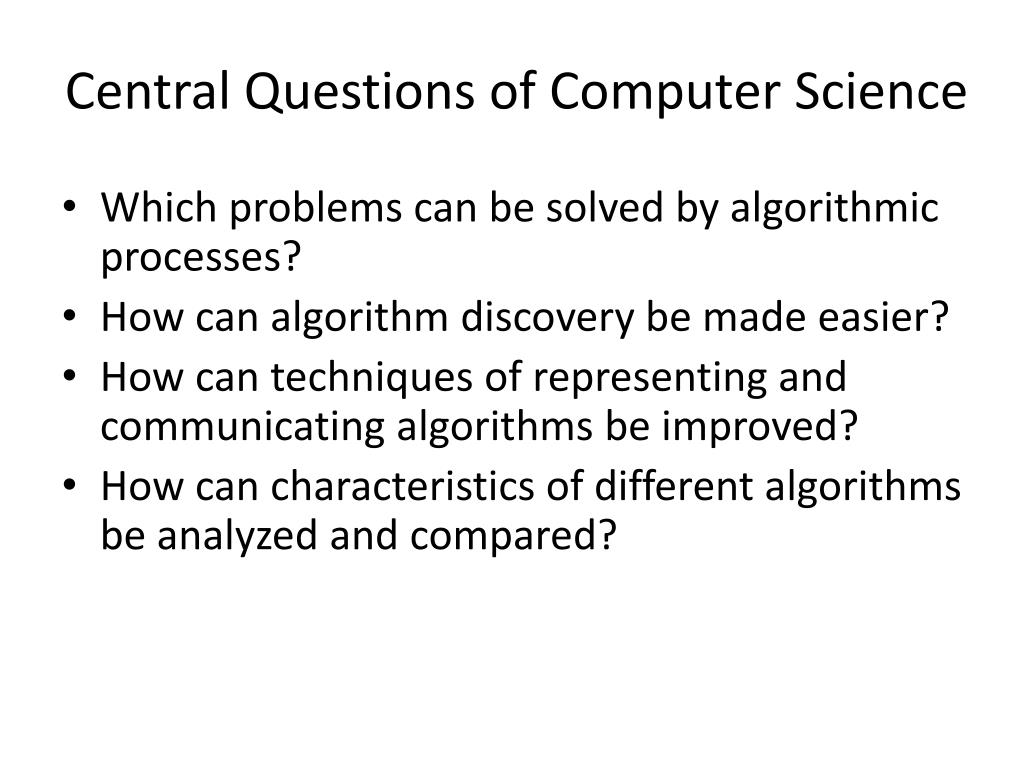 Central Questions of Computer Science

• Which problems can be solved by algorithmic processes?
• How can algorithm discovery be made easier?
• How can techniques of representing and communicating algorithms be improved?
• How can characteristics of different algorithms be analyzed and compared?